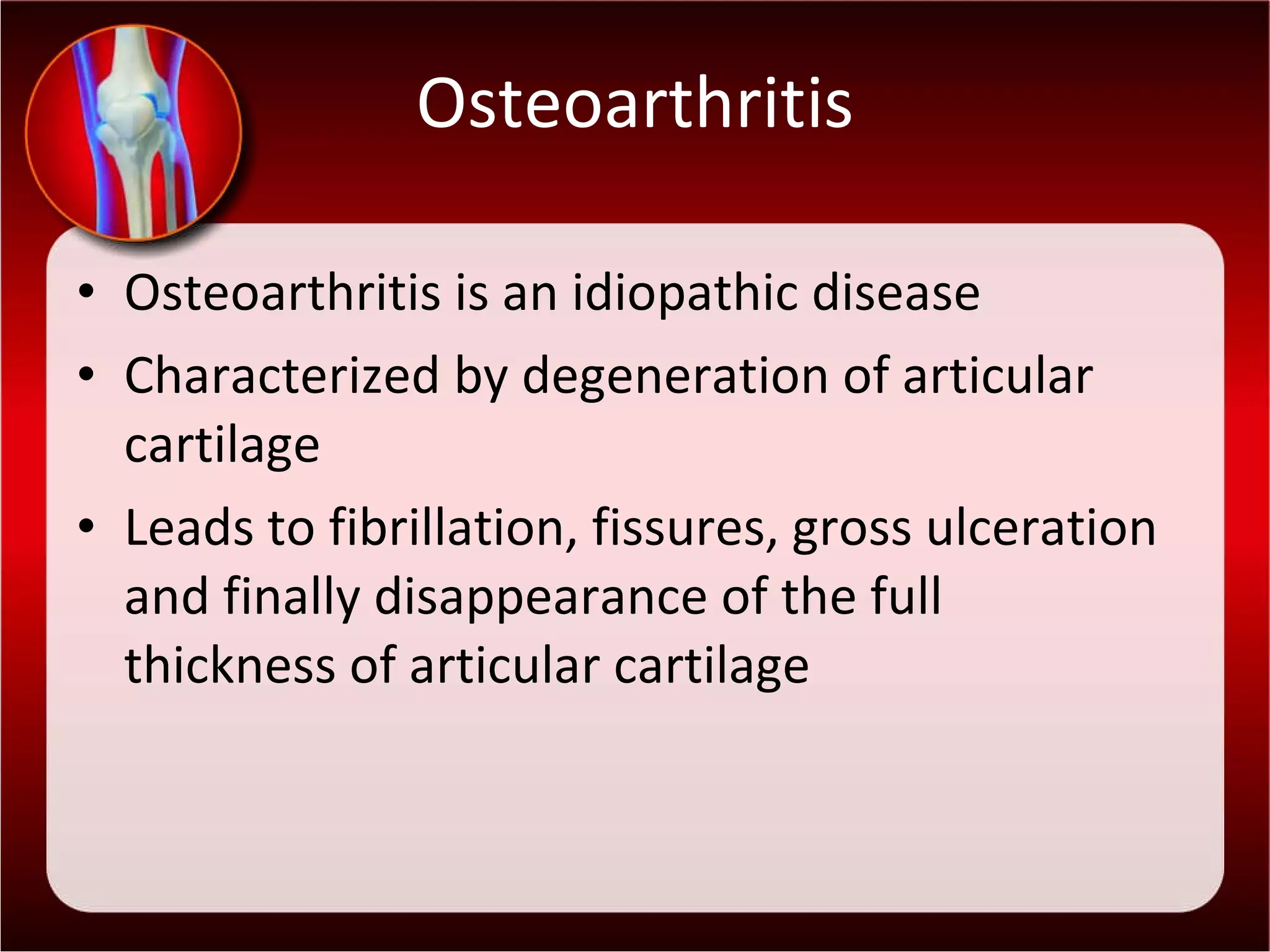 Osteoarthritis

• Osteoarthritis is an idiopathic disease

• Characterized by degeneration of articular cartilage

• Leads to fibrillation, fissures, gross ulceration and finally disappearance of the full thickness of articular cartilage